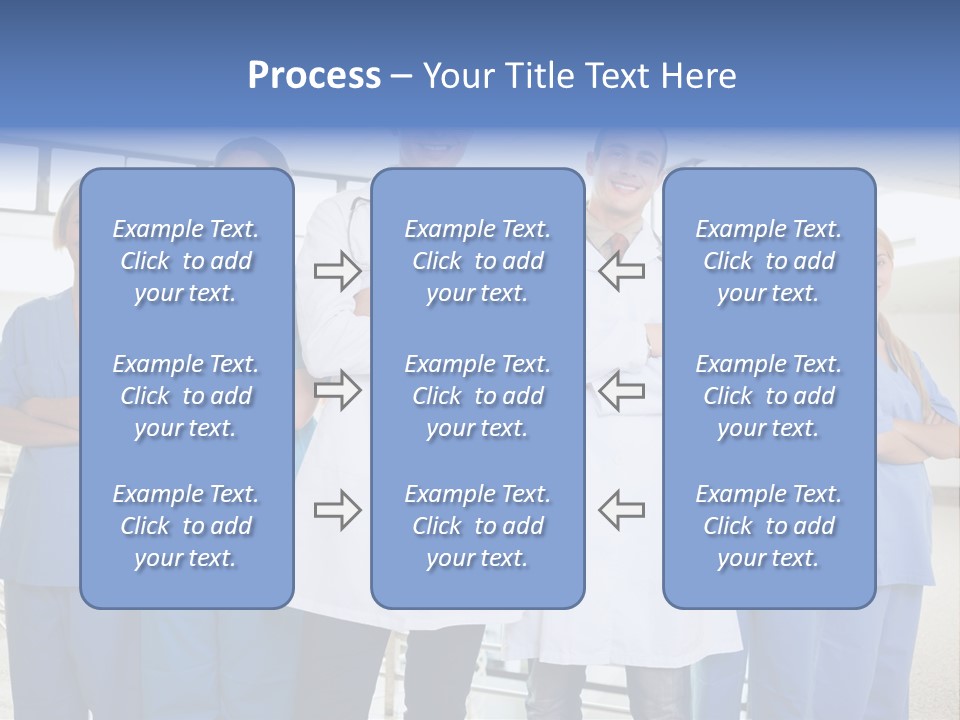 Process – Your Title Text Here

Example Text. Click to add your text.

Example Text. Click to add your text.

Example Text. Click to add your text.

Example Text. Click to add your text.

Example Text. Click to add your text.

Example Text. Click to add your text.

Example Text. Click to add your text.

Example Text. Click to add your text.

Example Text. Click to add your text.